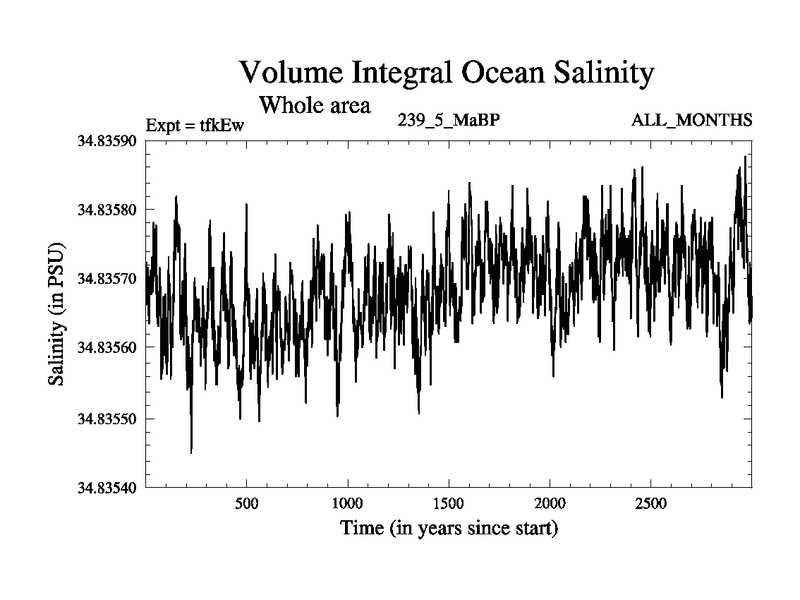 Volume Integral Ocean Salinity

Whole area

Expt = tfkEw

239_5_MaBP

ALL_MONTHS

34.83590

34.83580

34.83570

34.83560

34.83550

34.83540

Salinity (in PSU)

500

1000

1500

2000

2500

Time (in years since start)